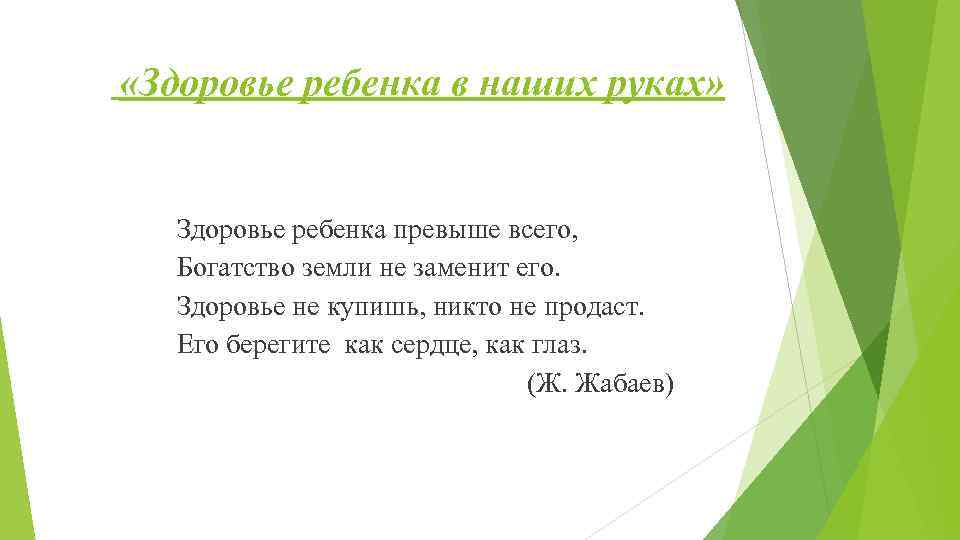 «Здоровье ребенка в наших руках»

Здоровье ребенка превыше всего,
Богатство земли не заменит его.
Здоровье не купишь, никто не продаст.
Его берегите как сердце, как глаз.
(Ж. Жабаев)